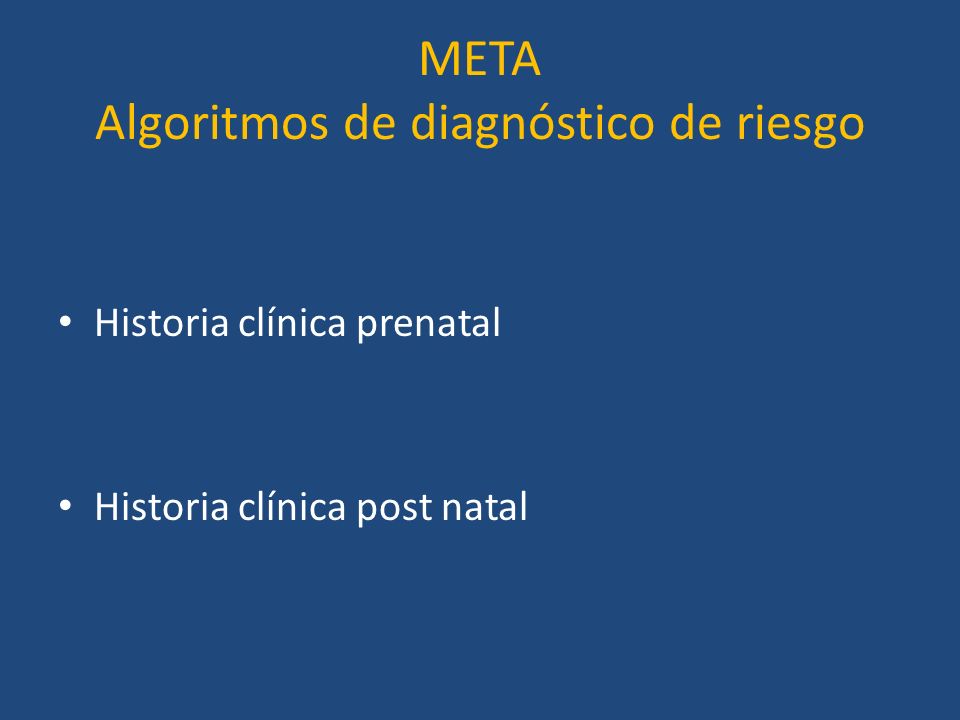 META
Algoritmos de diagnóstico de riesgo

• Historia clínica prenatal

• Historia clínica post natal